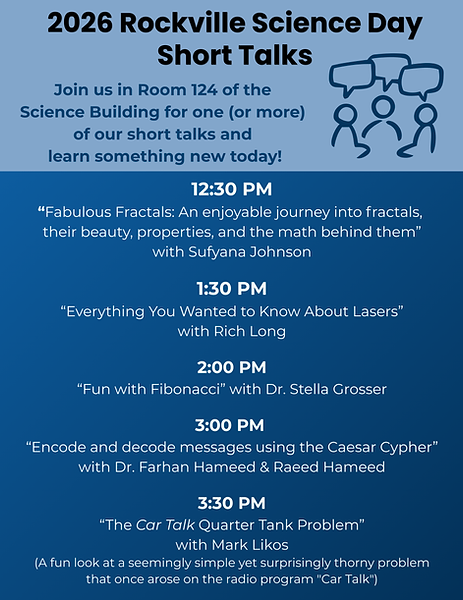 2026 Rockville Science Day Short Talks

Join us in Room 124 of the Science Building for one (or more) of our short talks and learn something new today!

12:30 PM
“Fabulous Fractals: An enjoyable journey into fractals, their beauty, properties, and the math behind them” with Sufyana Johnson

1:30 PM
“Everything You Wanted to Know About Lasers” with Rich Long

2:00 PM
“Fun with Fibonacci” with Dr. Stella Grosser

3:00 PM
“Encode and decode messages using the Caesar Cypher” with Dr. Farhan Hameed & Raeed Hameed

3:30 PM
“The Car Talk Quarter Tank Problem” with Mark Likos
(A fun look at a seemingly simple yet surprisingly thorny problem that once arose on the radio program "Car Talk")